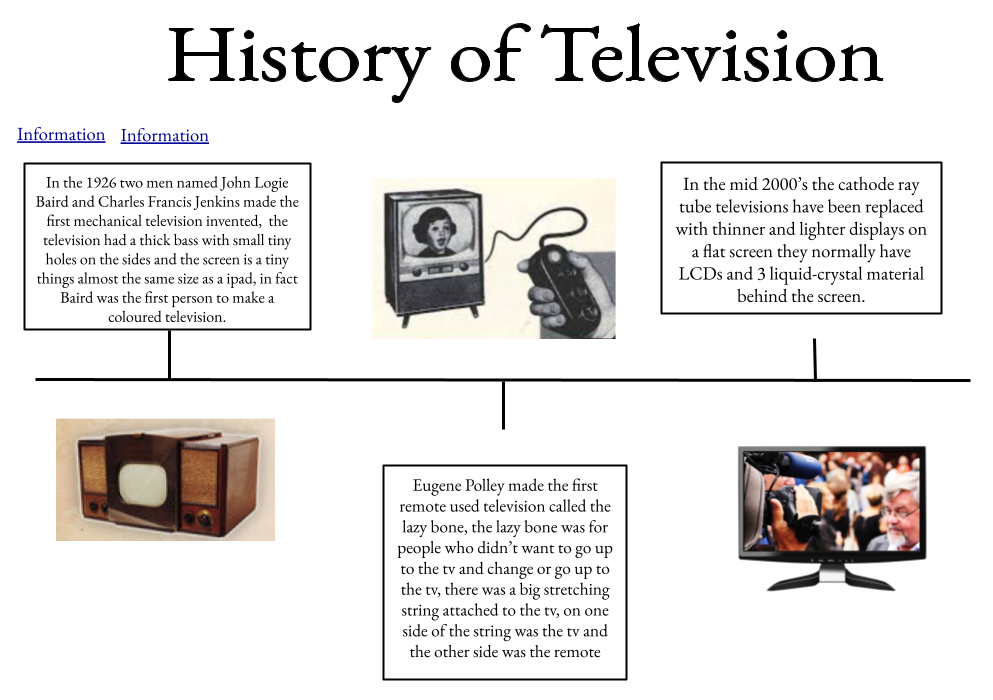 History of Television

Information Information

In the 1926 two men named John Logie Baird and Charles Francis Jenkins made the first mechanical television invented, the television had a thick bass with small tiny holes on the sides and the screen is a tiny things almost the same size as a ipad, in fact Baird was the first person to make a coloured television.

In the mid 2000's the cathode ray tube televisions have been replaced with thinner and lighter displays on a flat screen they normally have LCDs and 3 liquid-crystal material behind the screen.

Eugene Polley made the first remote used television called the lazy bone, the lazy bone was for people who didn't want to go up to the tv and change or go up to the tv, there was a big stretching string attached to the tv, on one side of the string was the tv and the other side was the remote